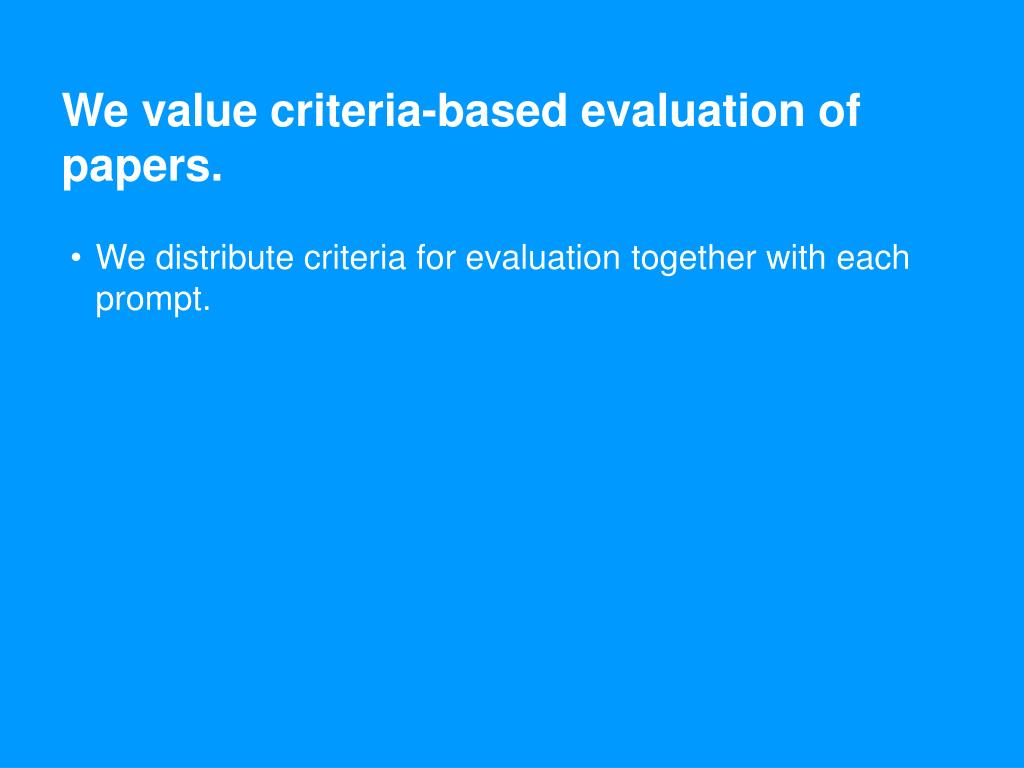 We value criteria-based evaluation of papers.

• We distribute criteria for evaluation together with each prompt.